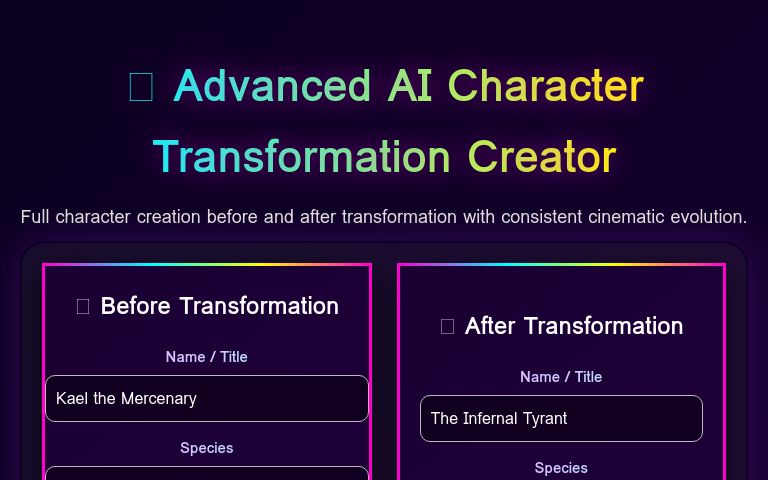 Advanced AI Character Transformation Creator

Full character creation before and after transformation with consistent cinematic evolution.

Before Transformation

Name / Title

Kael the Mercenary

Species

After Transformation

Name / Title

The Infernal Tyrant

Species